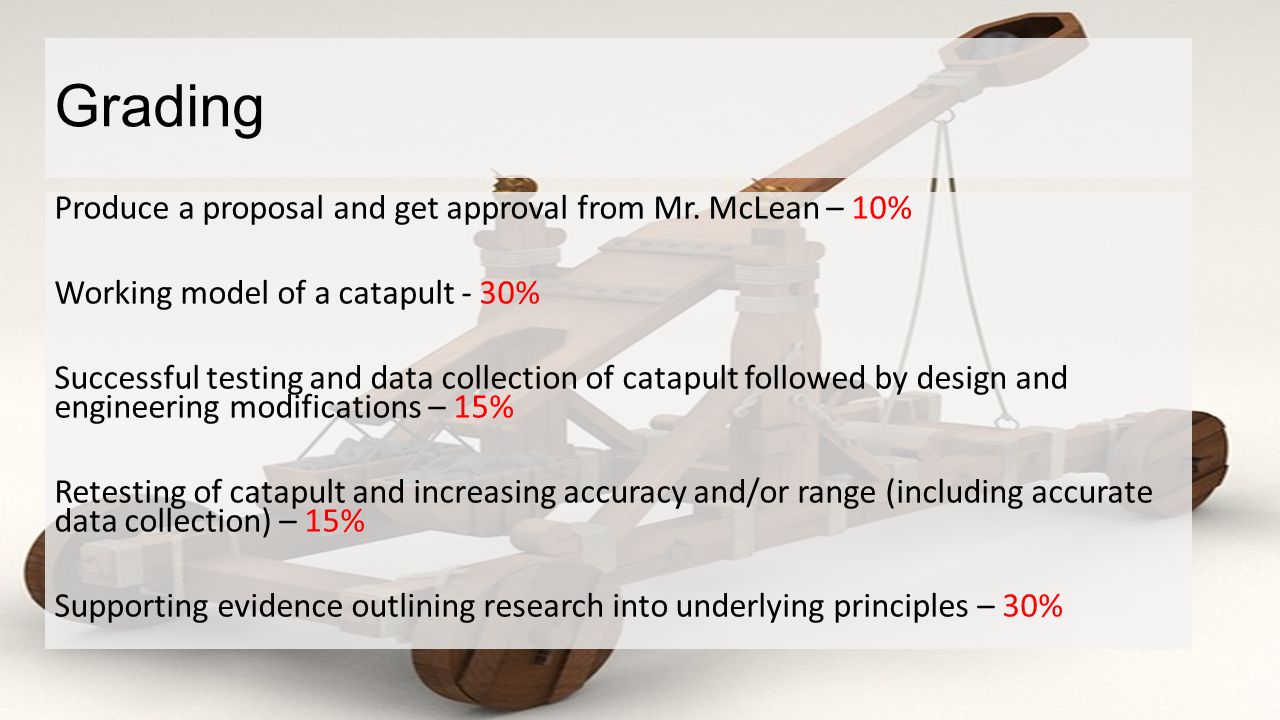 Grading

Produce a proposal and get approval from Mr. McLean – 10%

Working model of a catapult - 30%

Successful testing and data collection of catapult followed by design and engineering modifications – 15%

Retesting of catapult and increasing accuracy and/or range (including accurate data collection) – 15%

Supporting evidence outlining research into underlying principles – 30%